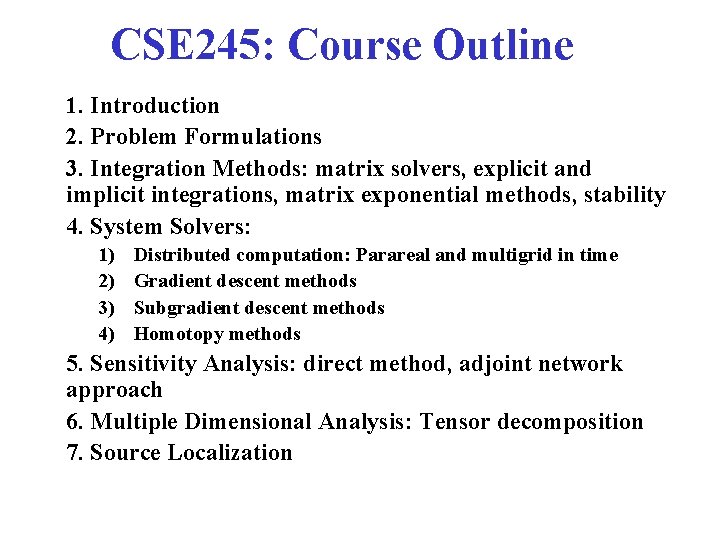 CSE245: Course Outline

1. Introduction

2. Problem Formulations

3. Integration Methods: matrix solvers, explicit and implicit integrations, matrix exponential methods, stability

4. System Solvers:

1) Distributed computation: Parareal and multigrid in time

2) Gradient descent methods

3) Subgradient descent methods

4) Homotopy methods

5. Sensitivity Analysis: direct method, adjoint network approach

6. Multiple Dimensional Analysis: Tensor decomposition

7. Source Localization